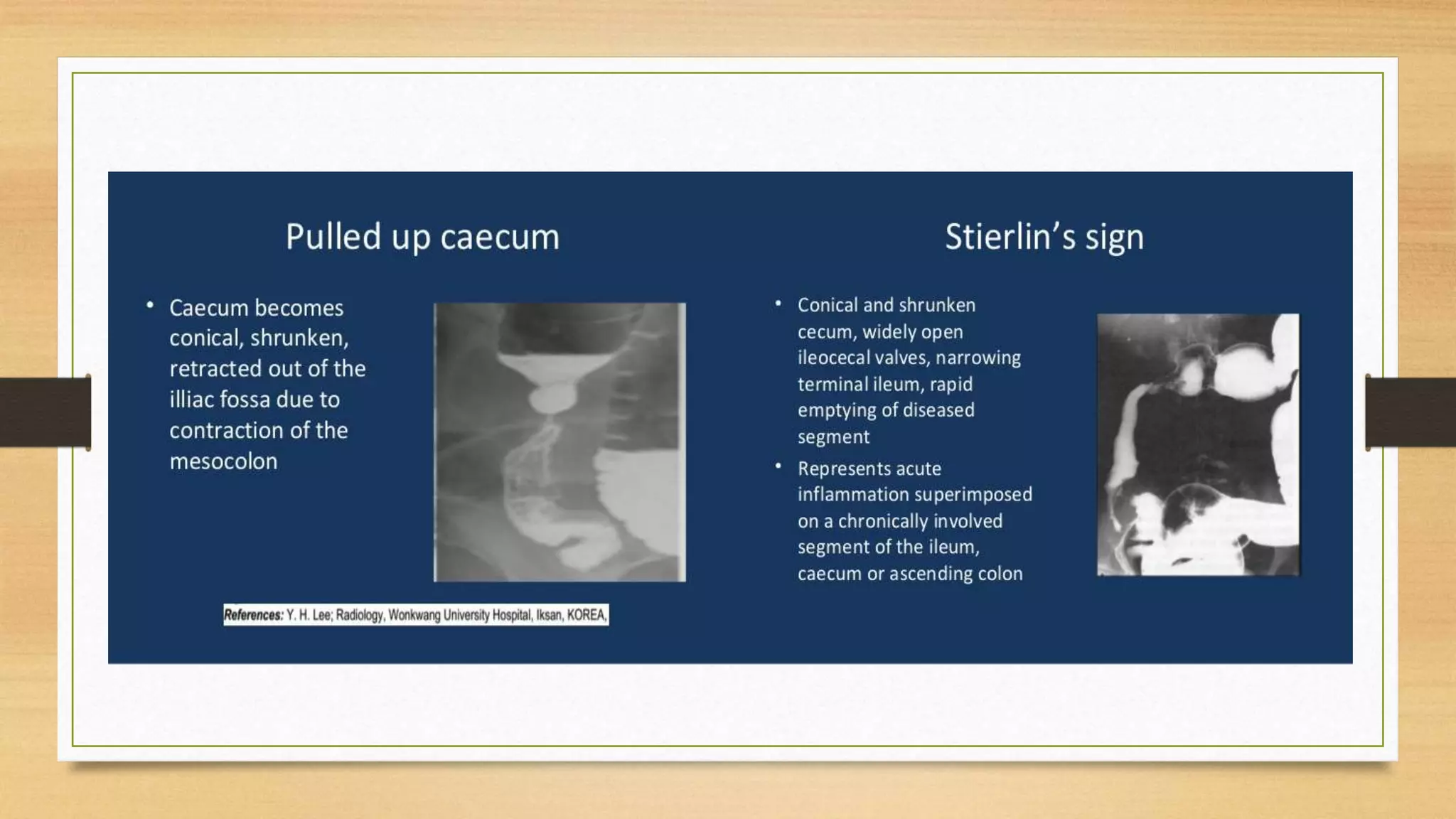 Pulled up caecum

• Caecum becomes conical, shrunken, retracted out of the illiac fossa due to contraction of the mesocolon

References: Y. H. Lee; Radiology, Wonkwang University Hospital, Iksan, KOREA,

Stierlin's sign

• Conical and shrunken cecum, widely open ileocecal valves, narrowing terminal ileum, rapid emptying of diseased segment

• Represents acute inflammation superimposed on a chronically involved segment of the ileum, caecum or ascending colon